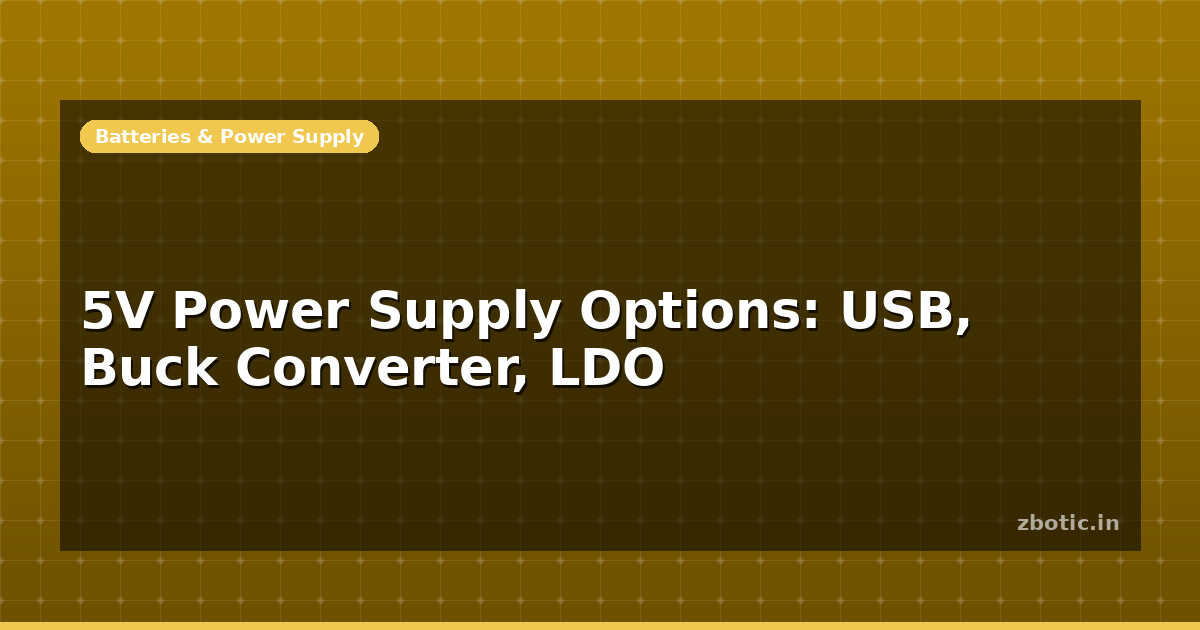 Batteries & Power Supply

5V Power Supply Options: USB, Buck Converter, LDO

zbotic.in